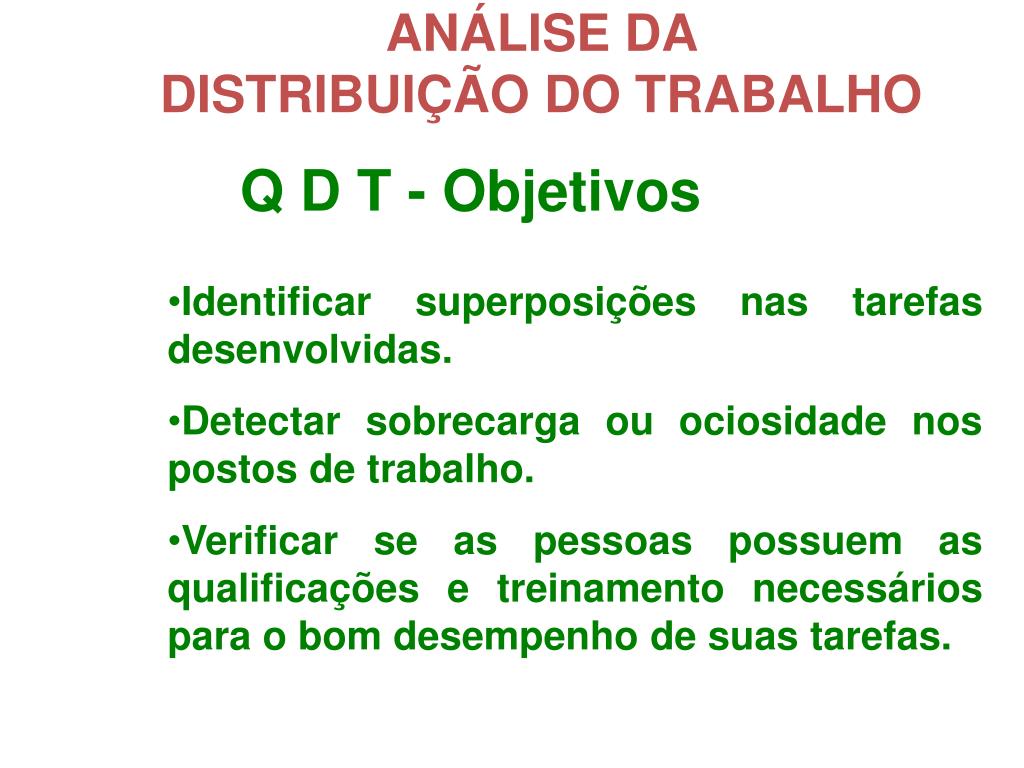 ANÁLISE DA
DISTRIBUIÇÃO DO TRABALHO

Q D T - Objetivos

•Identificar superposições nas tarefas desenvolvidas.

•Detectar sobrecarga ou ociosidade nos postos de trabalho.

•Verificar se as pessoas possuem as qualificações e treinamento necessários para o bom desempenho de suas tarefas.